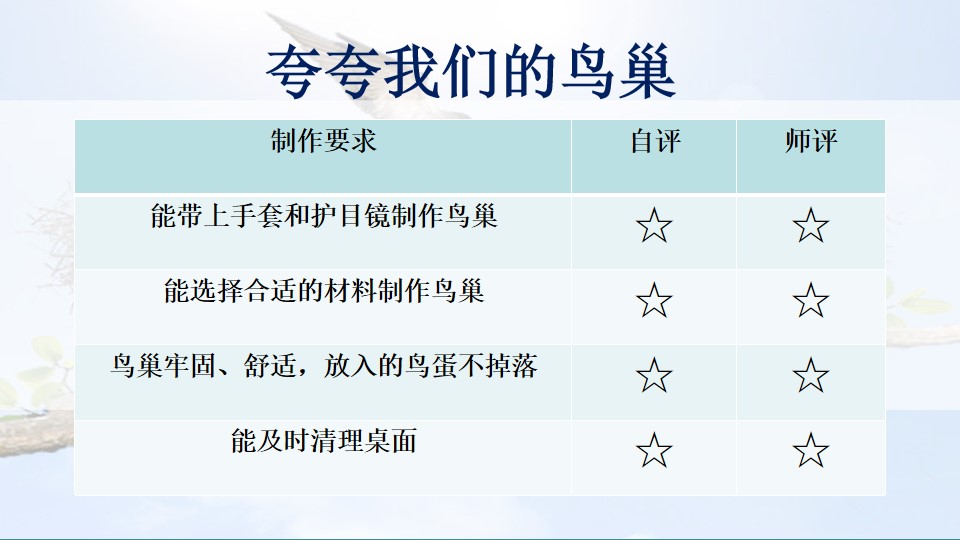 夸夸我们的鸟巢

| 制作要求 | 自评 | 师评 |
|---|---|---|
| 能带上手套和护目镜制作鸟巢 | ☆ | ☆ |
| 能选择合适的材料制作鸟巢 | ☆ | ☆ |
| 鸟巢牢固、舒适，放入的鸟蛋不掉落 | ☆ | ☆ |
| 能及时清理桌面 | ☆ | ☆ |